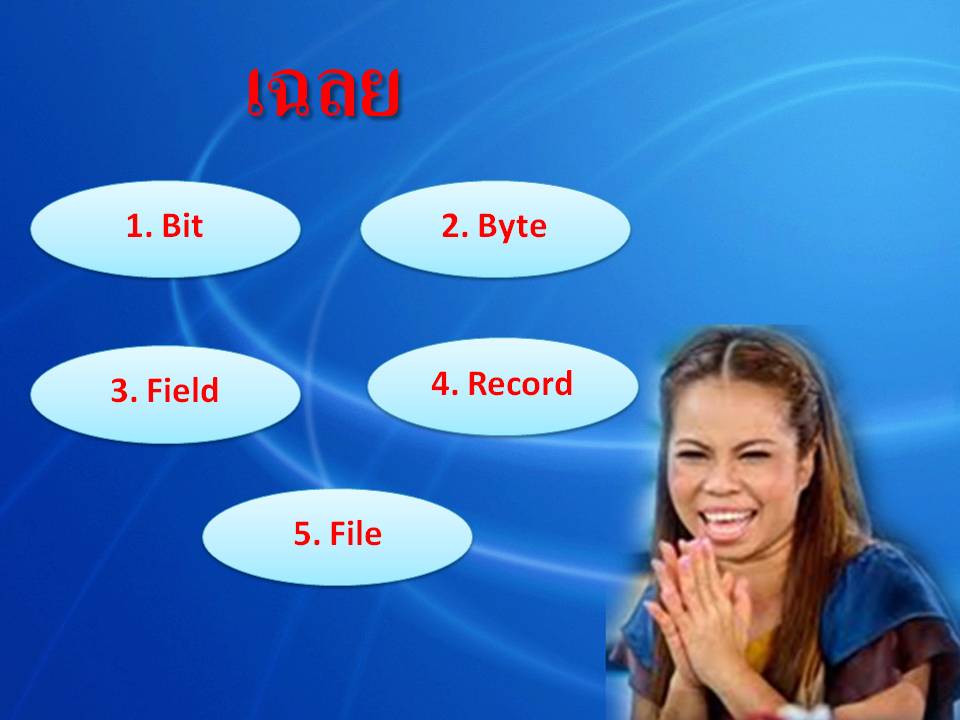 เฉลย

1. Bit

2. Byte

3. Field

4. Record

5. File